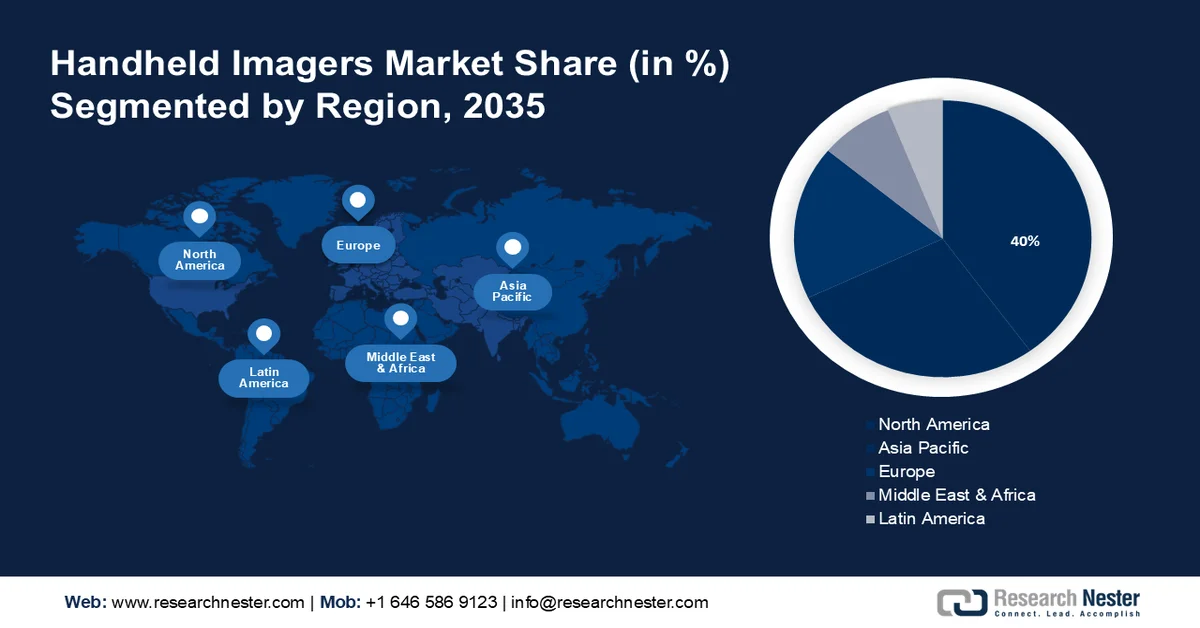 Handheld Imagers Market Share (in %) Segmented by Region, 2035

North America

Europe

Asia Pacific

Latin America

Middle East & Africa

40%

North America
Asia Pacific
Europe
Middle East & Africa
Latin America

Web: www.researchnester.com | Mob: +1 646 586 9123 | info@researchnester.com

Research Nester
Connect. Lead. Accomplish